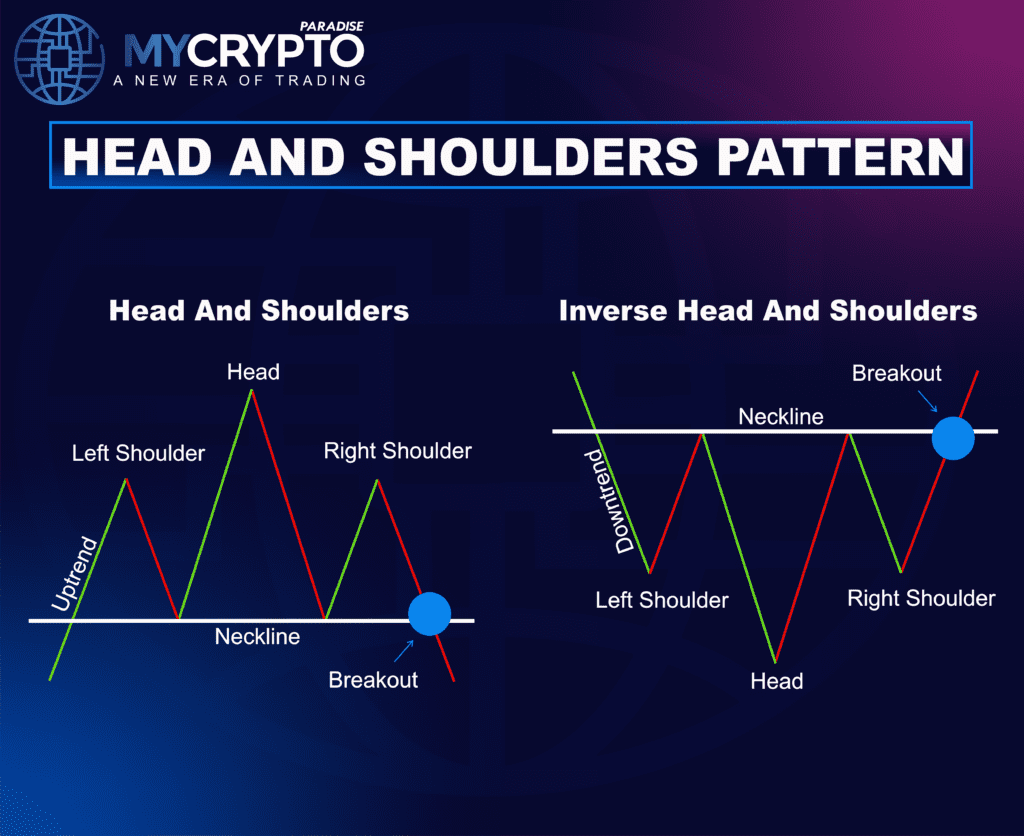 PARADISE
MYCRYPTO
A NEW ERA OF TRADING

HEAD AND SHOULDERS PATTERN

Head And Shoulders

Head
Left Shoulder
Right Shoulder
Uptrend
Neckline
Breakout

Inverse Head And Shoulders

Breakout
Neckline
Downtrend
Left Shoulder
Right Shoulder
Head